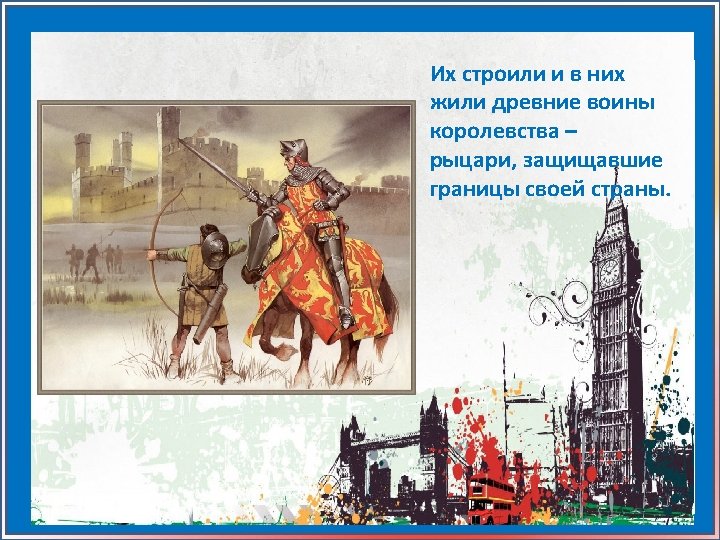 Их строили и в них жили древние воины королевства – рыцари, защищавшие границы своей страны.